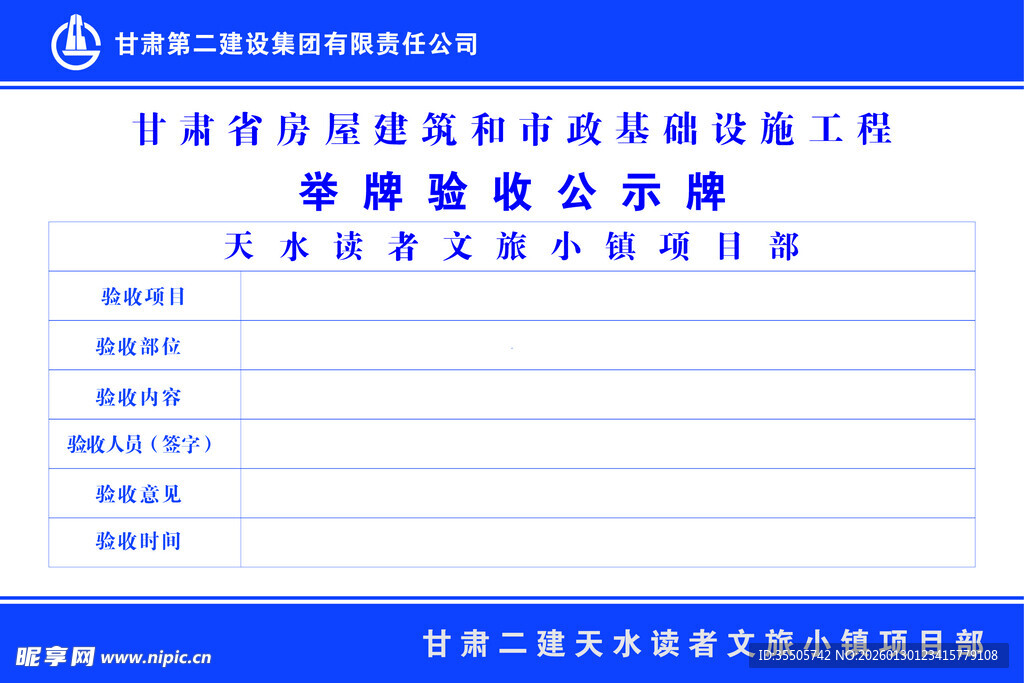 甘肃第二建设集团有限责任公司

甘肃省房屋建筑和市政基础设施工程

举牌验收公示牌

| 天水读者文旅小镇项目部 | |
|---|---|
| 验收项目 | |
| 验收部位 | |
| 验收内容 | |
| 验收人员（签字） | |
| 验收意见 | |
| 验收时间 | |

甘肃二建天水读者文旅小镇项目部

昵享网 www.nipic.cn

ID:35505742 NO:20260130123415779108